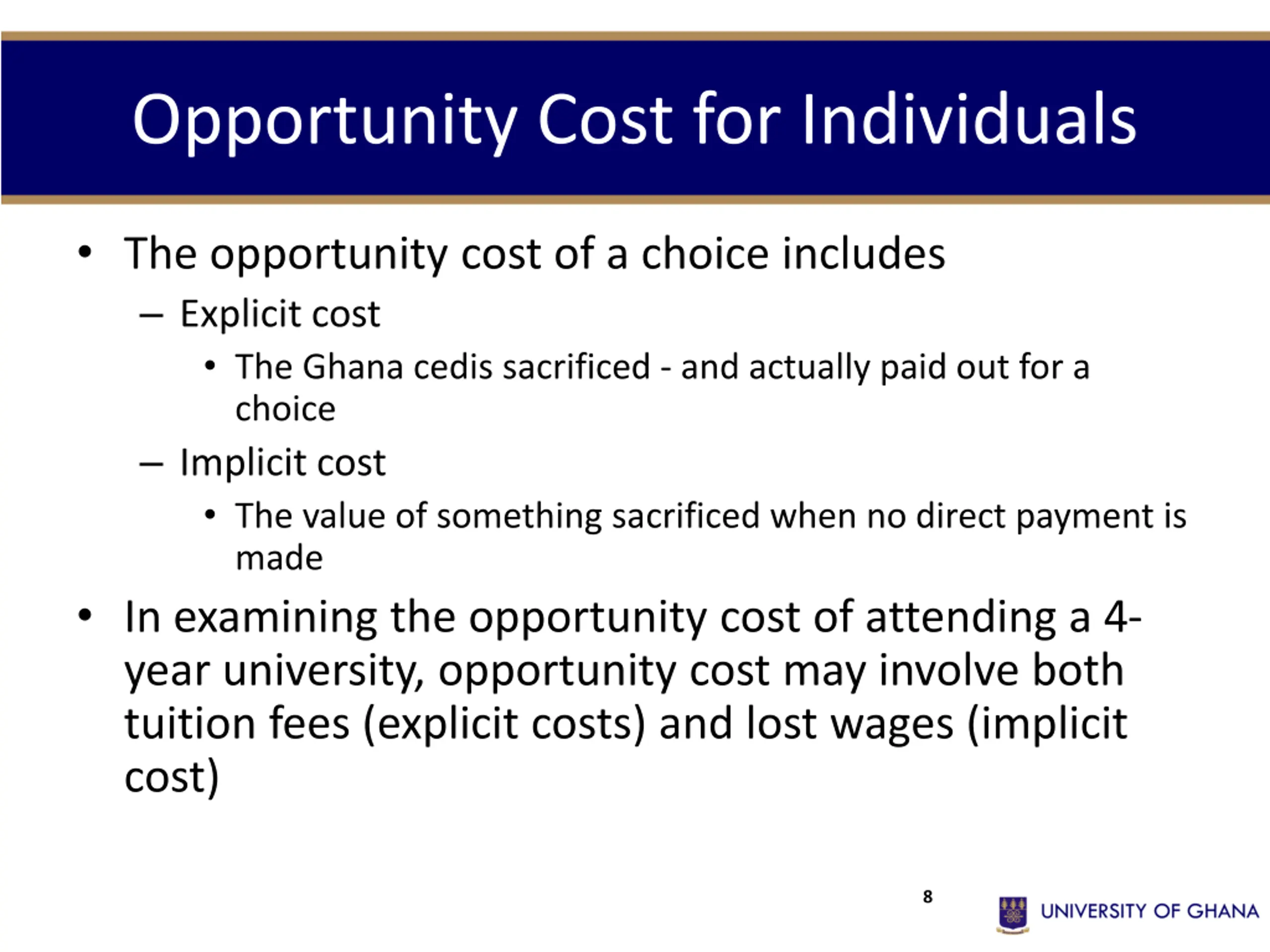 Opportunity Cost for Individuals

• The opportunity cost of a choice includes
  – Explicit cost
    • The Ghana cedis sacrificed - and actually paid out for a choice
  – Implicit cost
    • The value of something sacrificed when no direct payment is made

• In examining the opportunity cost of attending a 4-year university, opportunity cost may involve both tuition fees (explicit costs) and lost wages (implicit cost)

8

UNIVERSITY OF GHANA